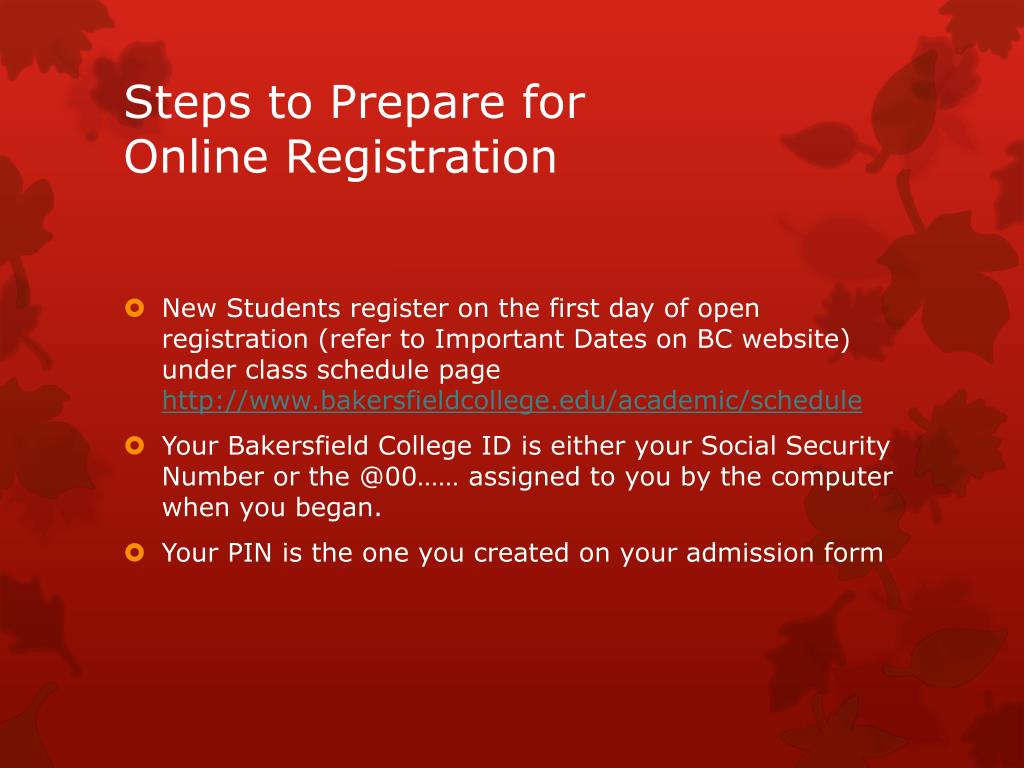 Steps to Prepare for
Online Registration

New Students register on the first day of open registration (refer to Important Dates on BC website) under class schedule page http://www.bakersfieldcollege.edu/academic/schedule

Your Bakersfield College ID is either your Social Security Number or the @00…… assigned to you by the computer when you began.

Your PIN is the one you created on your admission form